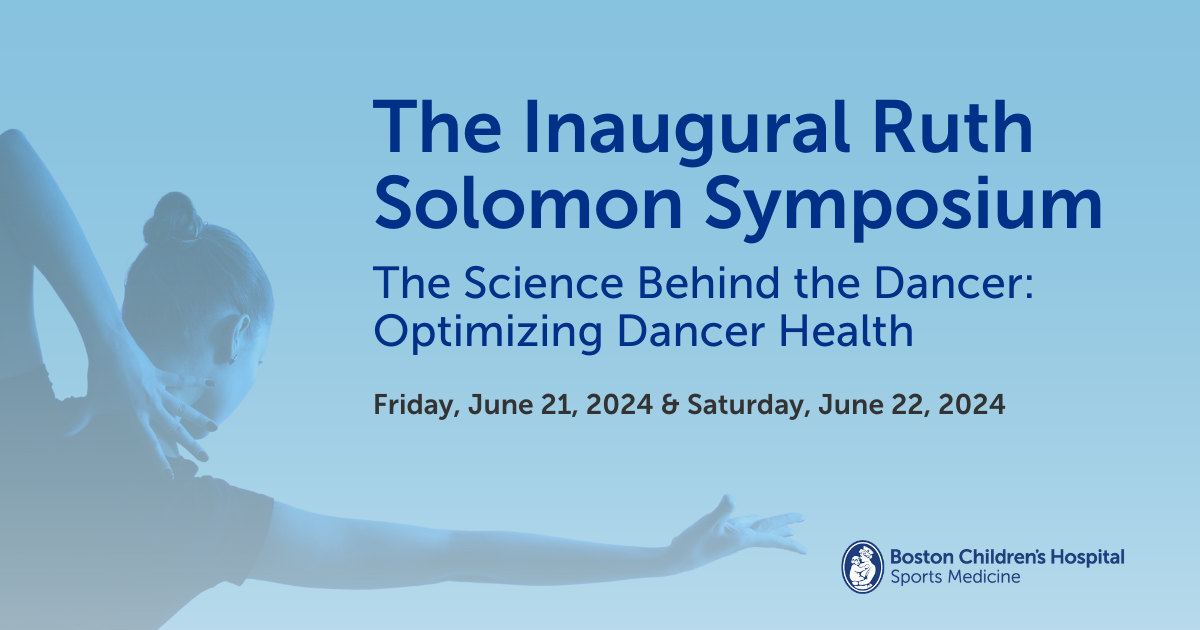 The Inaugural Ruth Solomon Symposium

The Science Behind the Dancer: Optimizing Dancer Health

Friday, June 21, 2024 & Saturday, June 22, 2024

Boston Children's Hospital
Sports Medicine